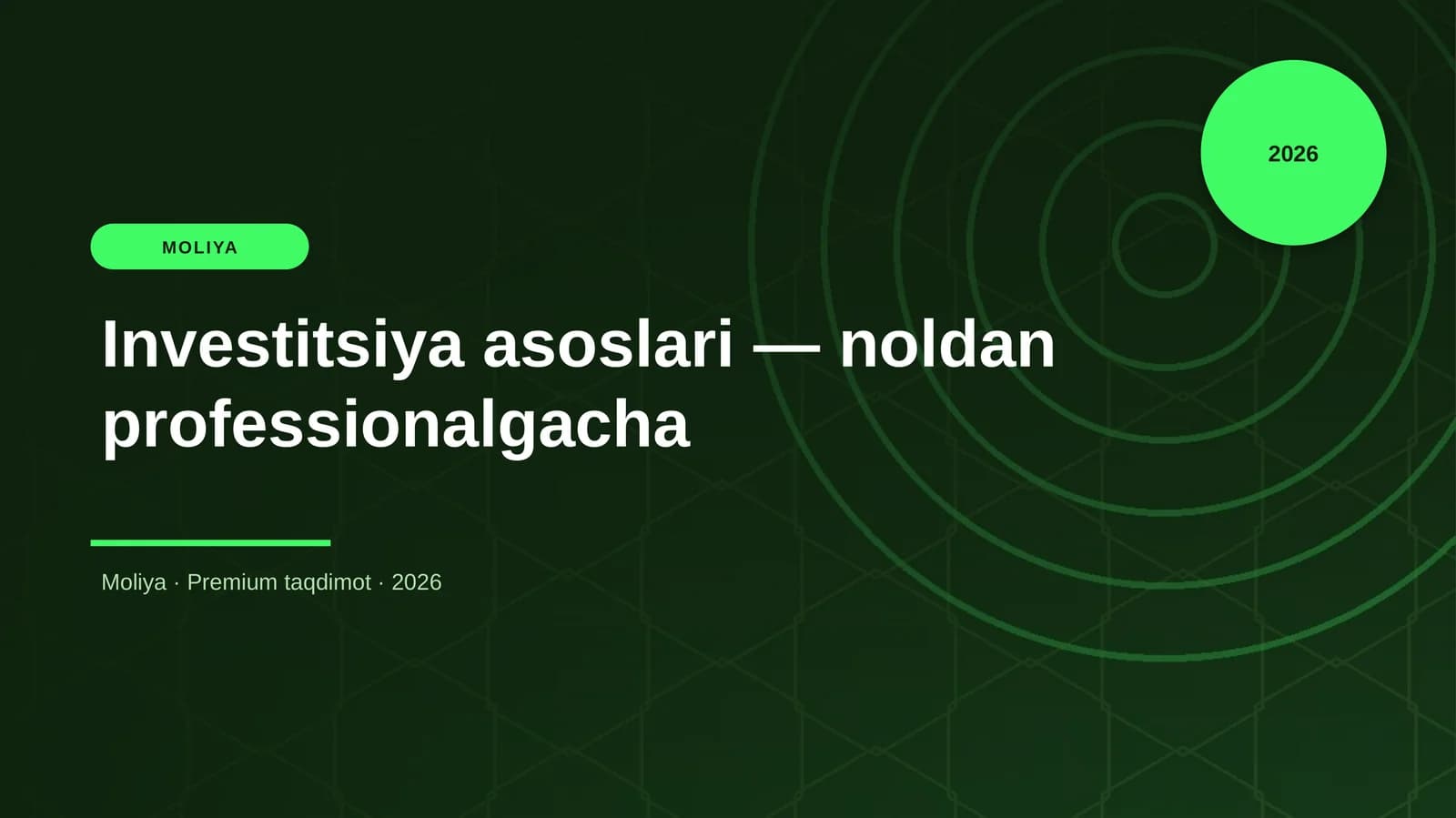 2026

MOLIYA

Investitsiya asoslari — noldan professionalgacha

Moliya · Premium taqdimot · 2026